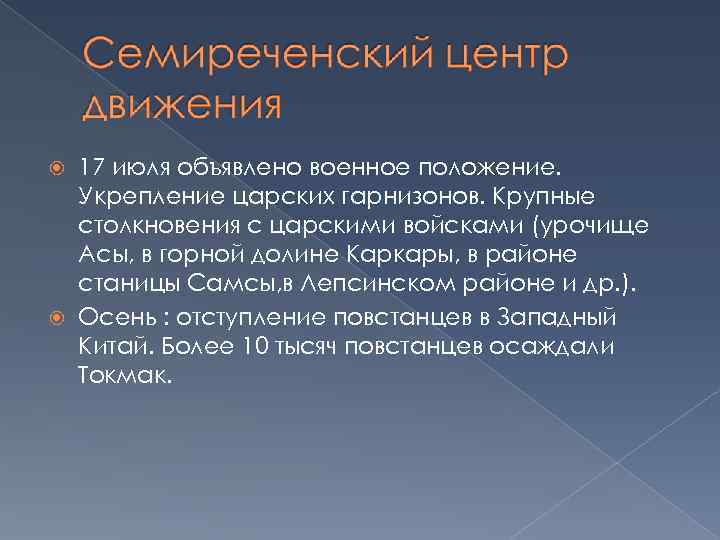 Семиреченский центр движения

17 июля объявлено военное положение. Укрепление царских гарнизонов. Крупные столкновения с царскими войсками (урочище Асы, в горной долине Каркары, в районе станицы Самсы,в Лепсинском районе и др.).

Осень : отступление повстанцев в Западный Китай. Более 10 тысяч повстанцев осаждали Токмак.